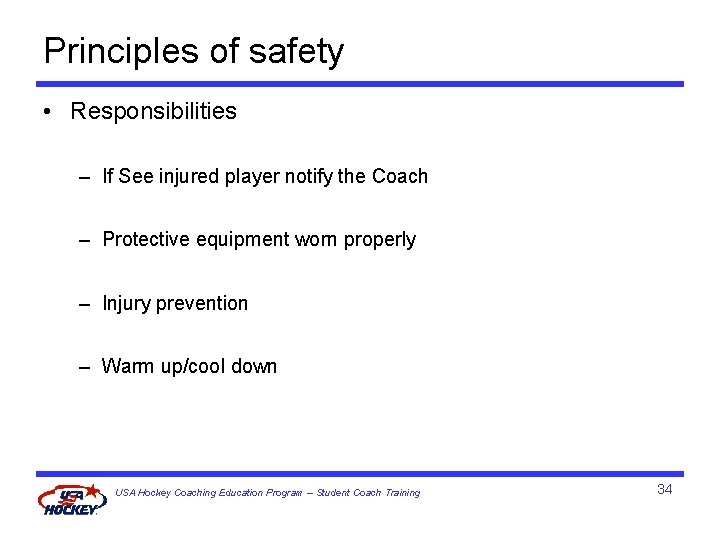 Principles of safety

• Responsibilities

– If See injured player notify the Coach

– Protective equipment worn properly

– Injury prevention

– Warm up/cool down

USA HOCKEY

USA Hockey Coaching Education Program – Student Coach Training

34